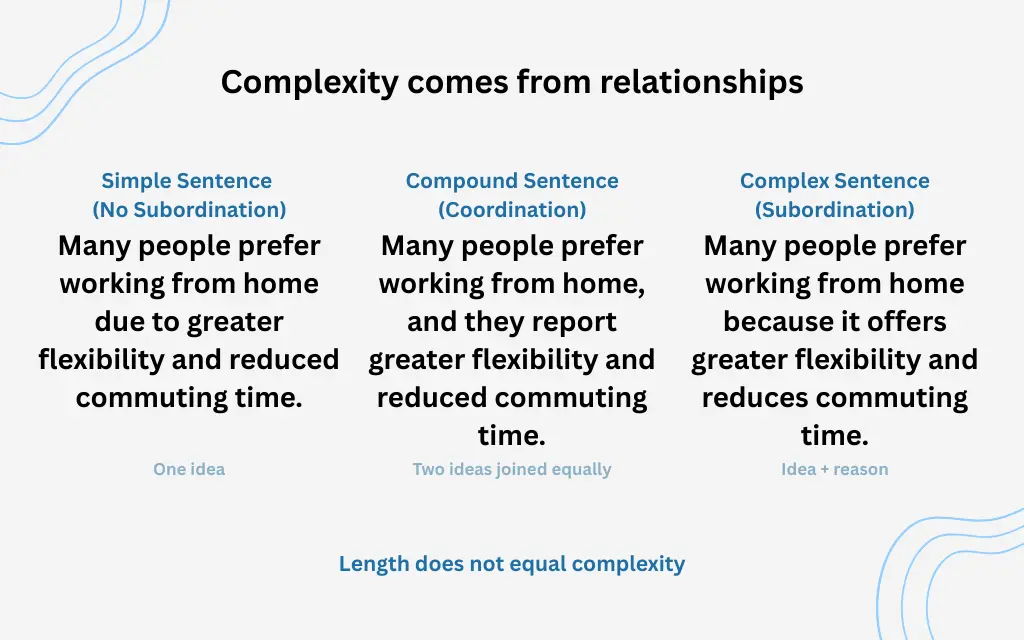 Complexity comes from relationships

Simple Sentence (No Subordination)

Many people prefer working from home due to greater flexibility and reduced commuting time.

One idea

Compound Sentence (Coordination)

Many people prefer working from home, and they report greater flexibility and reduced commuting time.

Two ideas joined equally

Complex Sentence (Subordination)

Many people prefer working from home because it offers greater flexibility and reduces commuting time.

Idea + reason

Length does not equal complexity